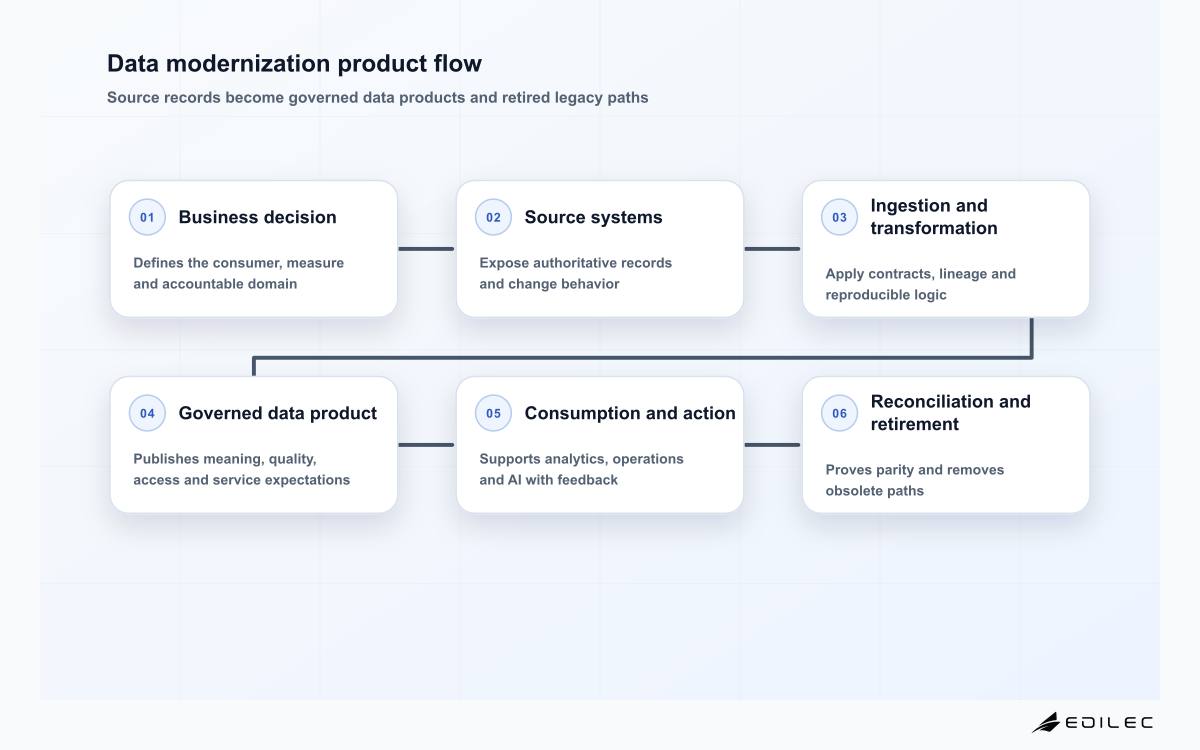 Data modernization product flow

Source records become governed data products and retired legacy paths

01 Business decision

Defines the consumer, measure and accountable domain

02 Source systems

Expose authoritative records and change behavior

03 Ingestion and transformation

Apply contracts, lineage and reproducible logic

04 Governed data product

Publishes meaning, quality, access and service expectations

05 Consumption and action

Supports analytics, operations and AI with feedback

06 Reconciliation and retirement

Proves parity and removes obsolete paths

EDILEC